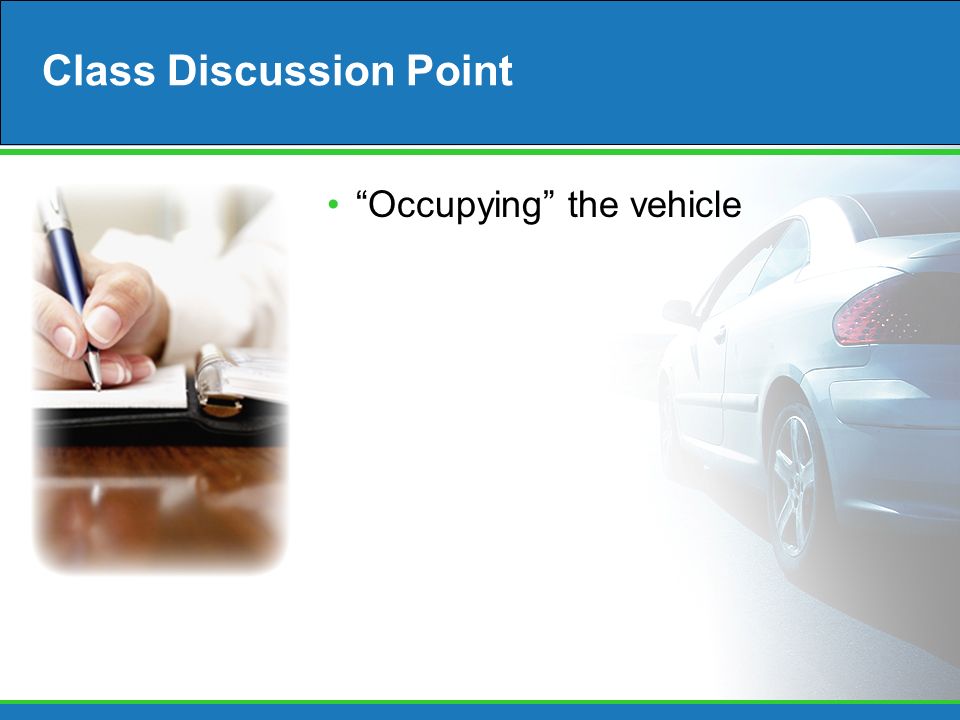 Class Discussion Point

• “Occupying” the vehicle